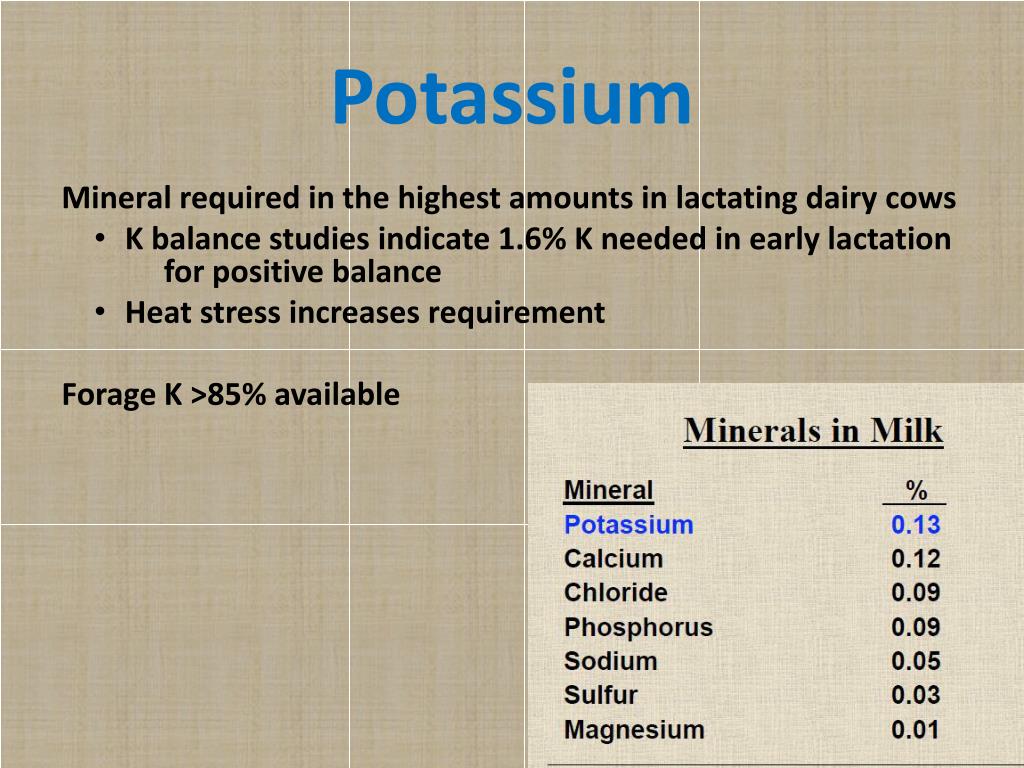 Potassium

Mineral required in the highest amounts in lactating dairy cows
• K balance studies indicate 1.6% K needed in early lactation for positive balance
• Heat stress increases requirement

Forage K >85% available

Minerals in Milk

| Mineral | % |
|---|---|
| Potassium | 0.13 |
| Calcium | 0.12 |
| Chloride | 0.09 |
| Phosphorus | 0.09 |
| Sodium | 0.05 |
| Sulfur | 0.03 |
| Magnesium | 0.01 |